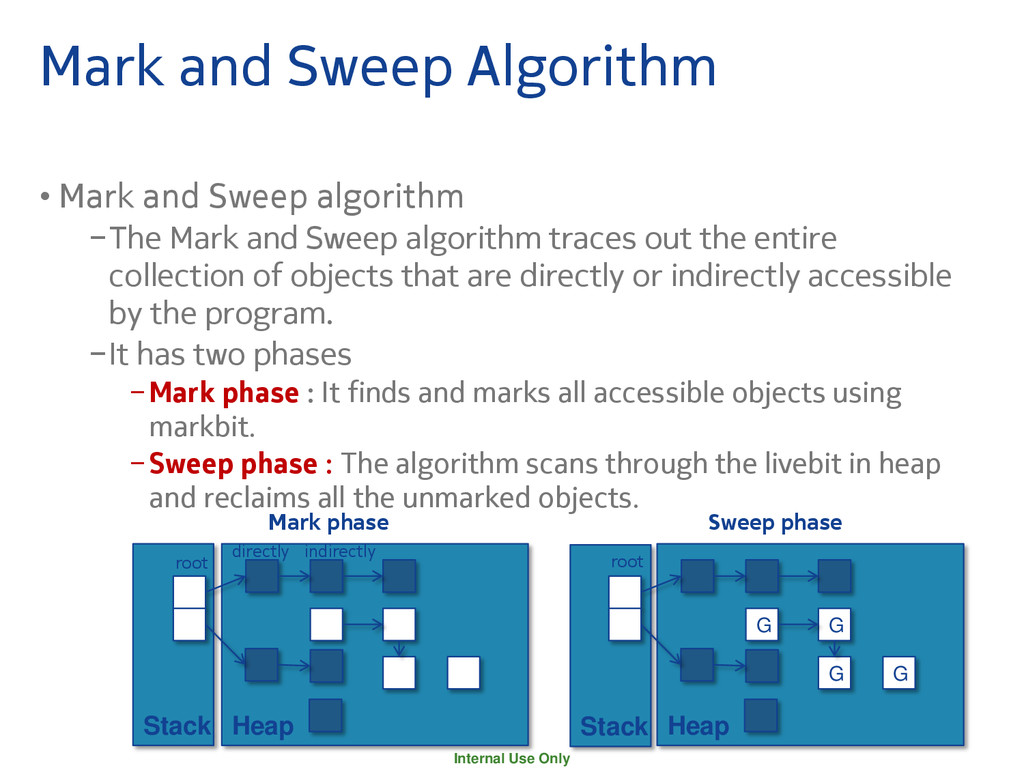 Mark and Sweep Algorithm

• Mark and Sweep algorithm

– The Mark and Sweep algorithm traces out the entire collection of objects that are directly or indirectly accessible by the program.

– It has two phases

– Mark phase : It finds and marks all accessible objects using markbit.

– Sweep phase : The algorithm scans through the livebit in heap and reclaims all the unmarked objects.

Mark phase

root

directly

indirectly

Stack

Heap

Sweep phase

root

G

G

G

G

Stack

Heap

Internal Use Only